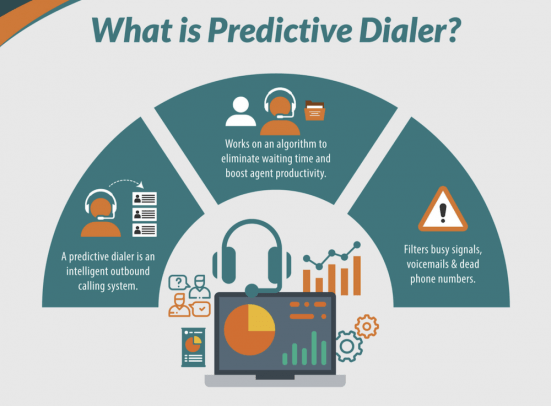 What is Predictive Dialer?

A predictive dialer is an intelligent outbound calling system.

Works on an algorithm to eliminate waiting time and boost agent productivity.

Filters busy signals, voicemails & dead phone numbers.